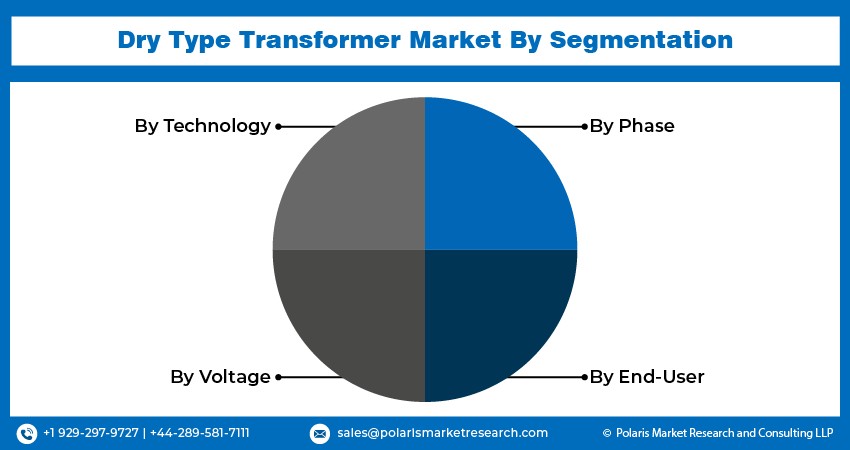 Dry Type Transformer Market By Segmentation

By Technology

By Phase

By Voltage

By End-User

+1 929-297-9727 | +44-289-581-7111

sales@polarismarketresearch.com

© Polaris Market Research and Consulting LLP